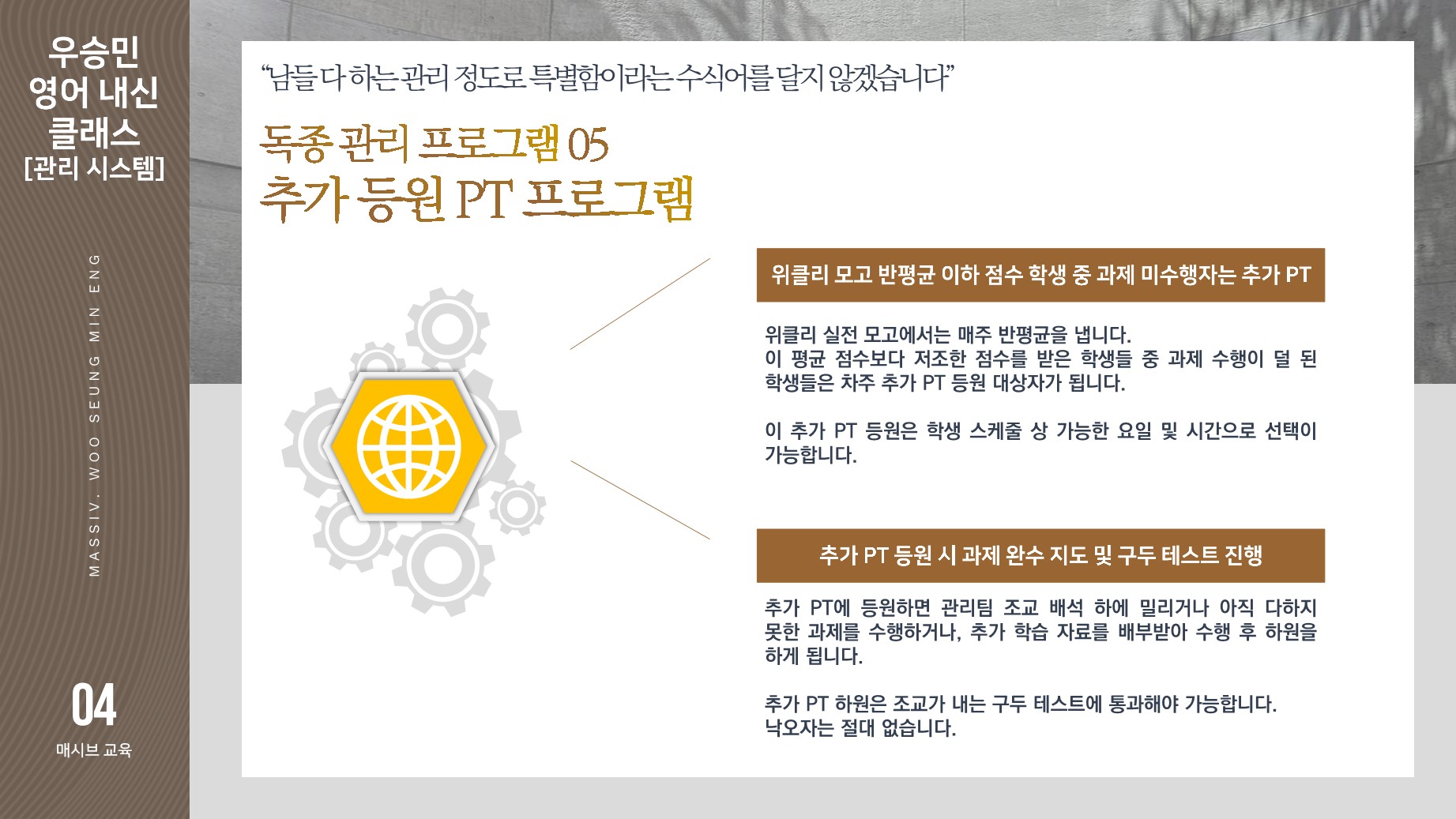 우승민
영어 내신
클래스
[관리 시스템]

MASSIV. WOO SEUNG MIN ENG

04
매시브 교육

“남들 다 하는 관리 정도로 특별함이라는 수식어를 달지 않겠습니다”

독종 관리 프로그램 05
추가 등원 PT 프로그램

위클리 모고 반평균 이하 점수 학생 중 과제 미수행자는 추가 PT

위클리 실전 모고에서는 매주 반평균을 냅니다.
이 평균 점수보다 저조한 점수를 받은 학생들 중 과제 수행이 덜 된 학생들은 차주 추가 PT 등원 대상자가 됩니다.

이 추가 PT 등원은 학생 스케줄 상 가능한 요일 및 시간으로 선택이 가능합니다.

추가 PT 등원 시 과제 완수 지도 및 구두 테스트 진행

추가 PT에 등원하면 관리팀 조교 배석 하에 밀리거나 아직 다하지 못한 과제를 수행하거나, 추가 학습 자료를 배부받아 수행 후 하원을 하게 됩니다.

추가 PT 하원은 조교가 내는 구두 테스트에 통과해야 가능합니다.
낙오자는 절대 없습니다.